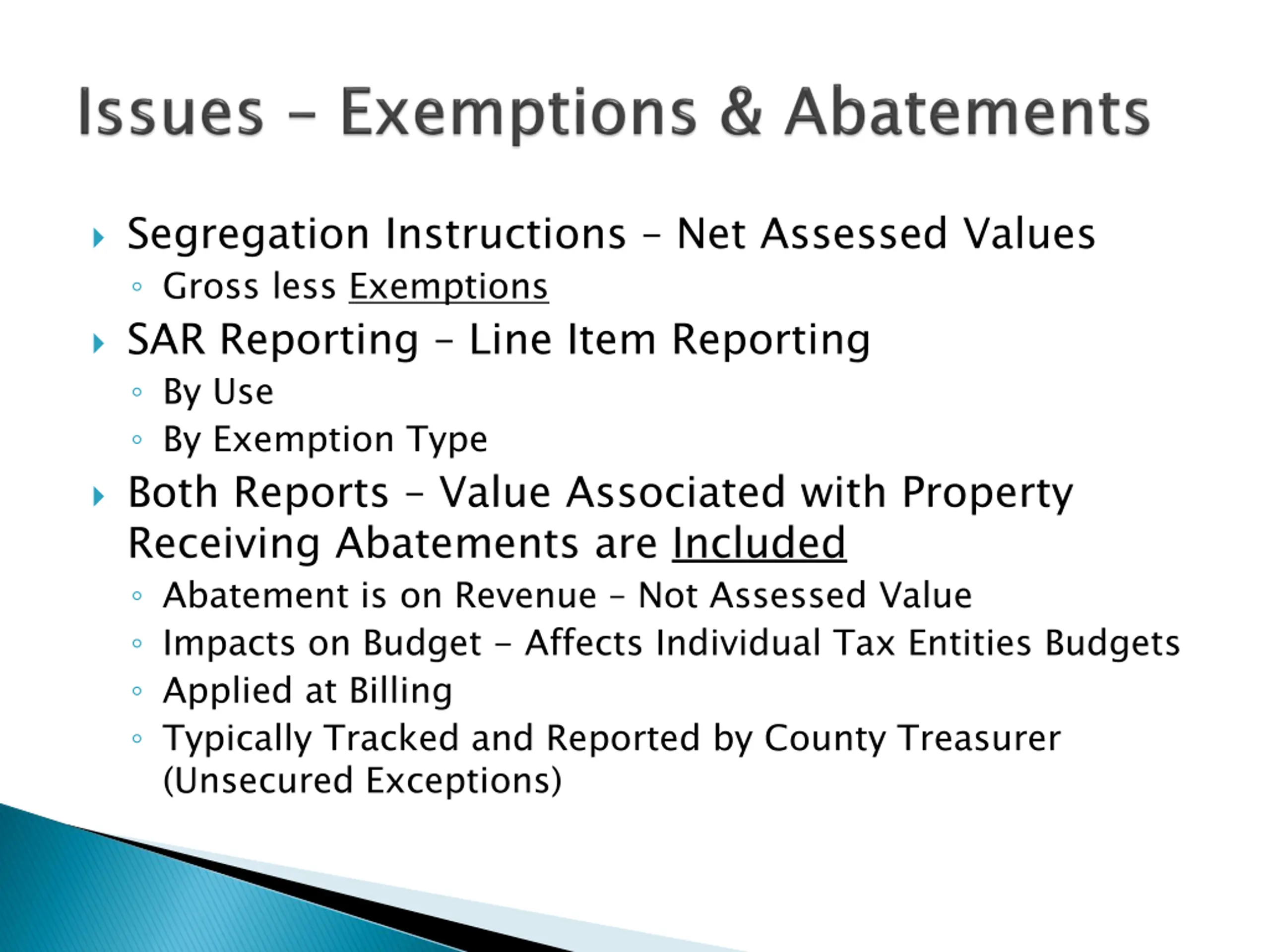 Issues – Exemptions & Abatements

Segregation Instructions – Net Assessed Values
Gross less Exemptions

SAR Reporting – Line Item Reporting
By Use
By Exemption Type

Both Reports – Value Associated with Property Receiving Abatements are Included
Abatement is on Revenue – Not Assessed Value
Impacts on Budget – Affects Individual Tax Entities Budgets
Applied at Billing
Typically Tracked and Reported by County Treasurer (Unsecured Exceptions)